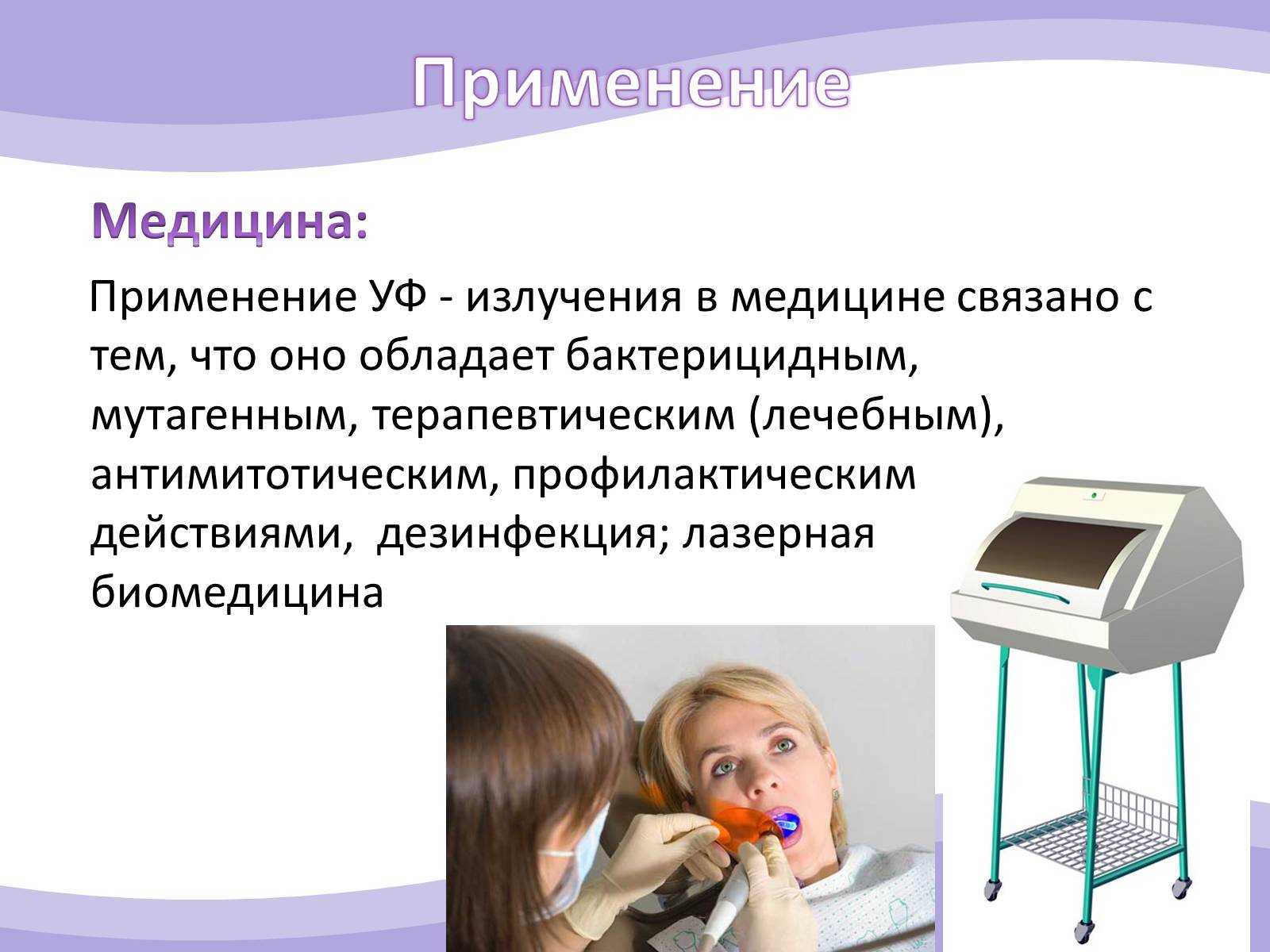 Применение

Медицина:

Применение УФ - излучения в медицине связано с тем, что оно обладает бактерицидным, мутагенным, терапевтическим (лечебным), антимитотическим, профилактическим действиями, дезинфекция; лазерная биомедицина